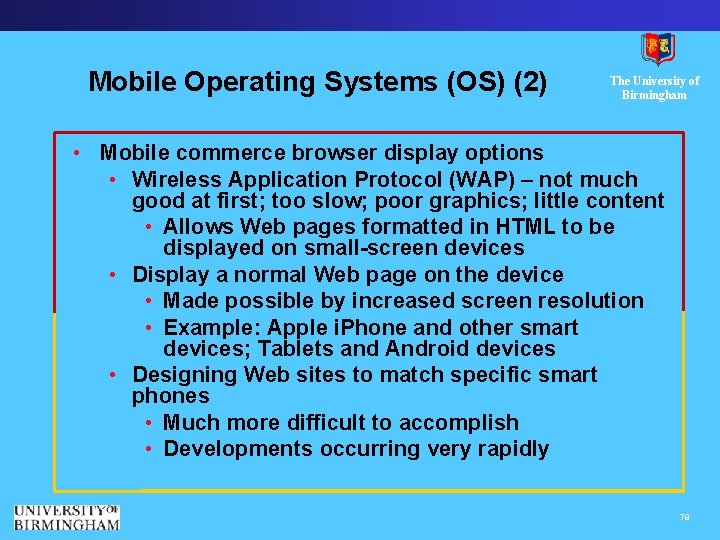 Mobile Operating Systems (OS) (2)

The University of Birmingham

• Mobile commerce browser display options
• Wireless Application Protocol (WAP) – not much good at first; too slow; poor graphics; little content
• Allows Web pages formatted in HTML to be displayed on small-screen devices
• Display a normal Web page on the device
• Made possible by increased screen resolution
• Example: Apple iPhone and other smart devices; Tablets and Android devices
• Designing Web sites to match specific smart phones
• Much more difficult to accomplish
• Developments occurring very rapidly

UNIVERSITY OF BIRMINGHAM

78